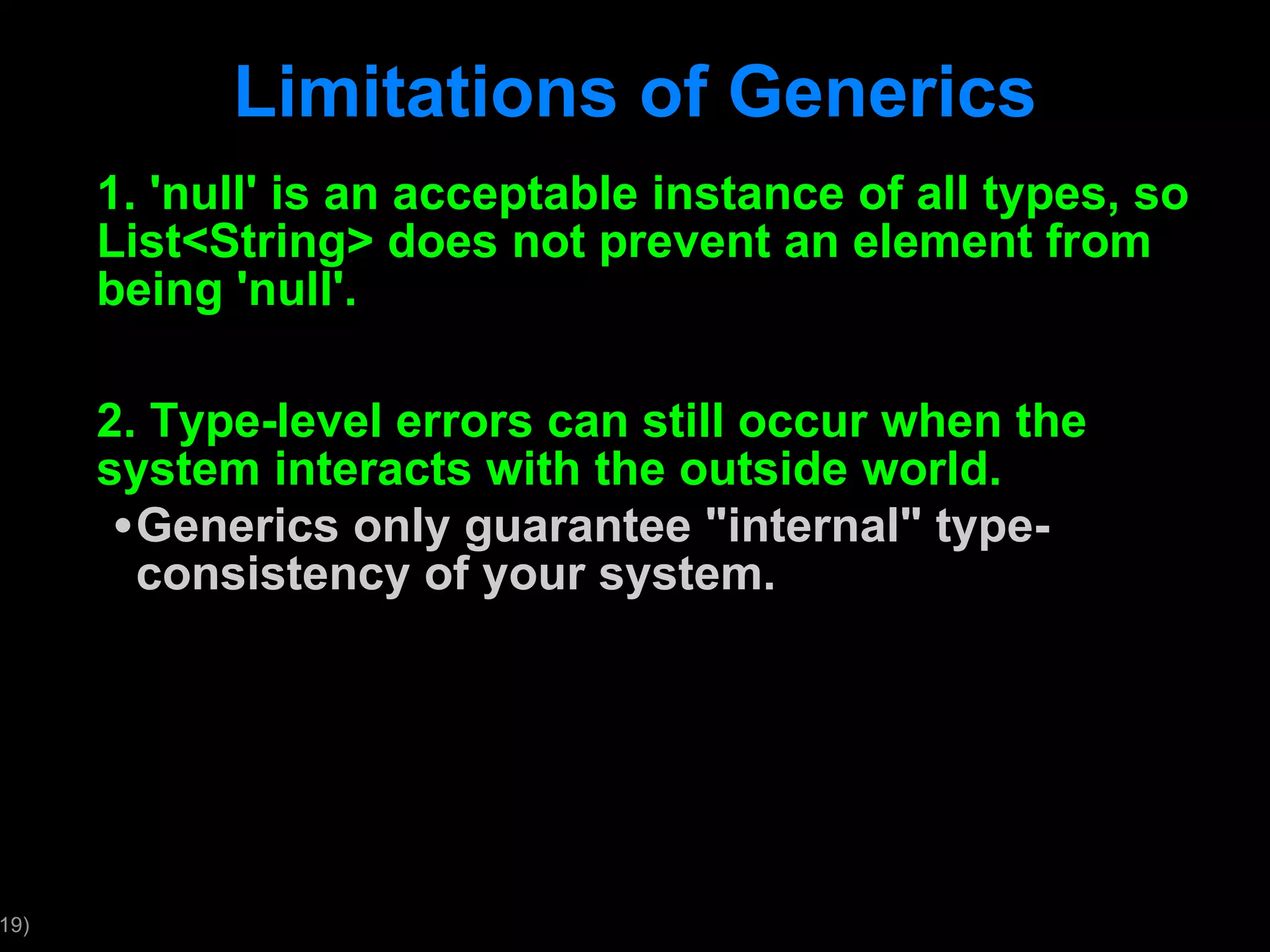 Limitations of Generics

1. 'null' is an acceptable instance of all types, so List<String> does not prevent an element from being 'null'.

2. Type-level errors can still occur when the system interacts with the outside world.

•Generics only guarantee "internal" type-consistency of your system.

19)